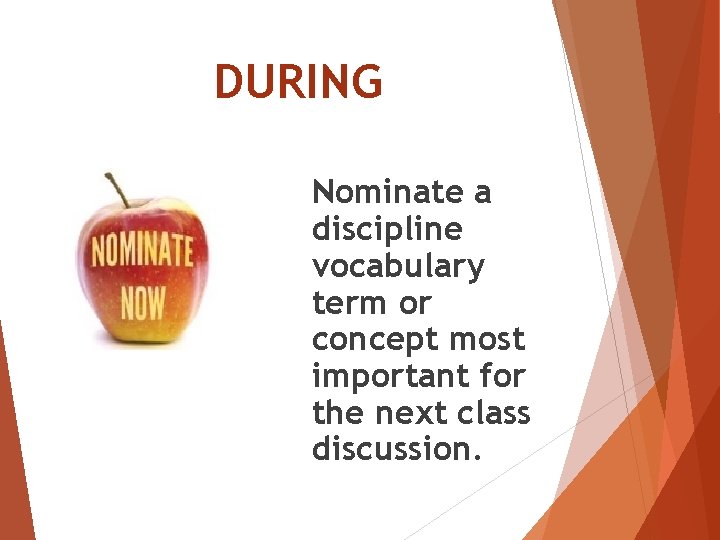 DURING

NOMINATE NOW

Nominate a discipline vocabulary term or concept most important for the next class discussion.